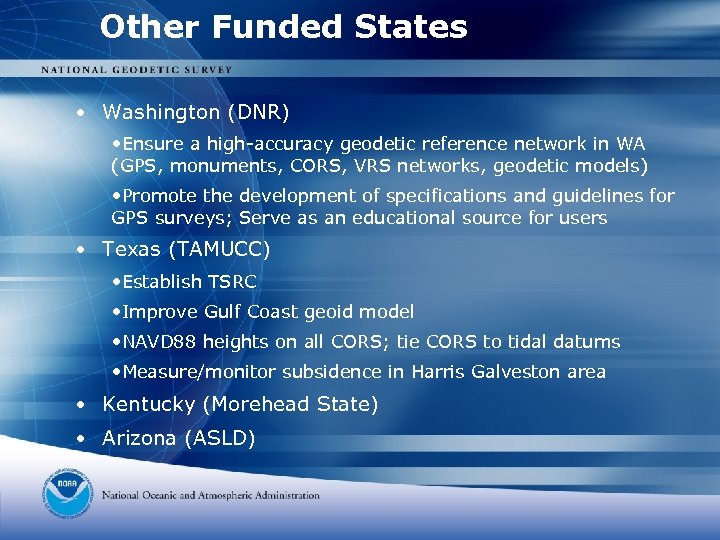 Other Funded States

NATIONAL GEODETIC SURVEY

• Washington (DNR)

•Ensure a high-accuracy geodetic reference network in WA (GPS, monuments, CORS, VRS networks, geodetic models)

•Promote the development of specifications and guidelines for GPS surveys; Serve as an educational source for users

• Texas (TAMUCC)

•Establish TSRC

•Improve Gulf Coast geoid model

•NAVD88 heights on all CORS; tie CORS to tidal datums

•Measure/monitor subsidence in Harris Galveston area

• Kentucky (Morehead State)

• Arizona (ASLD)

NOAA

National Oceanic and Atmospheric Administration